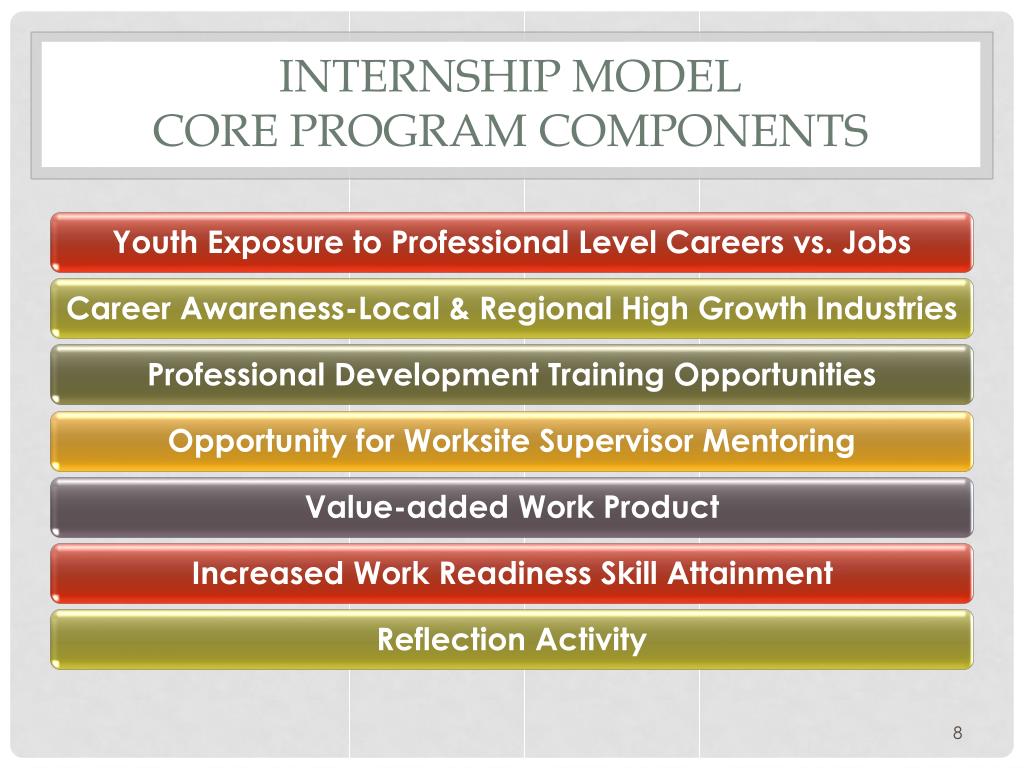 INTERNSHIP MODEL
CORE PROGRAM COMPONENTS

Youth Exposure to Professional Level Careers vs. Jobs

Career Awareness-Local & Regional High Growth Industries

Professional Development Training Opportunities

Opportunity for Worksite Supervisor Mentoring

Value-added Work Product

Increased Work Readiness Skill Attainment

Reflection Activity

8